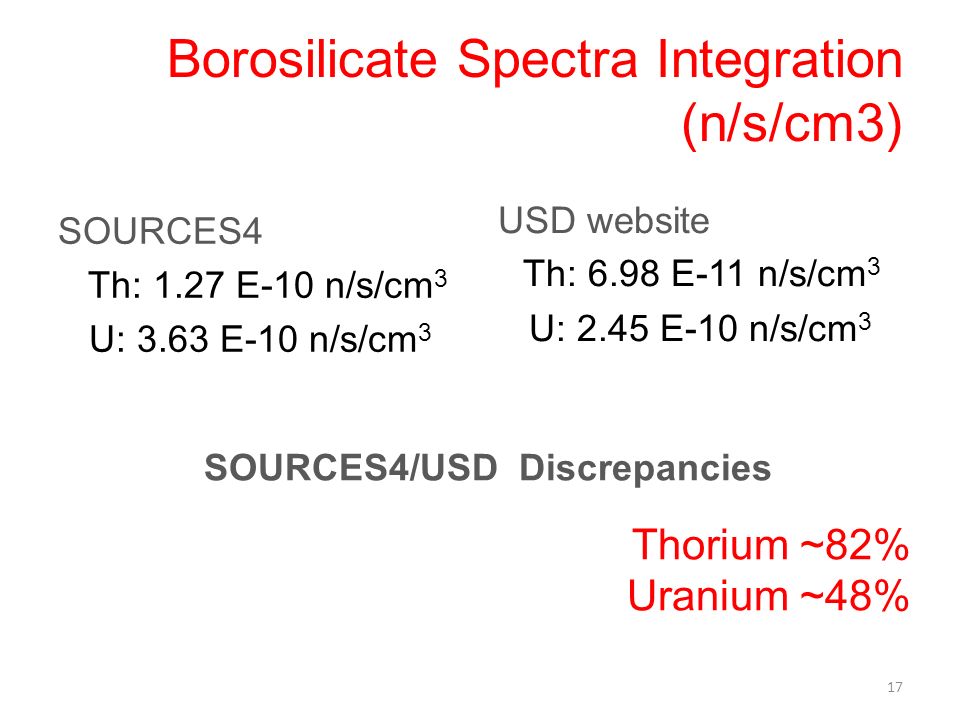 Borosilicate Spectra Integration (n/s/cm3)

SOURCES4

Th: 1.27 E-10 n/s/cm$^3$

U: 3.63 E-10 n/s/cm$^3$

USD website

Th: 6.98 E-11 n/s/cm$^3$

U: 2.45 E-10 n/s/cm$^3$

SOURCES4/USD Discrepancies

Thorium ~82%
Uranium ~48%

17